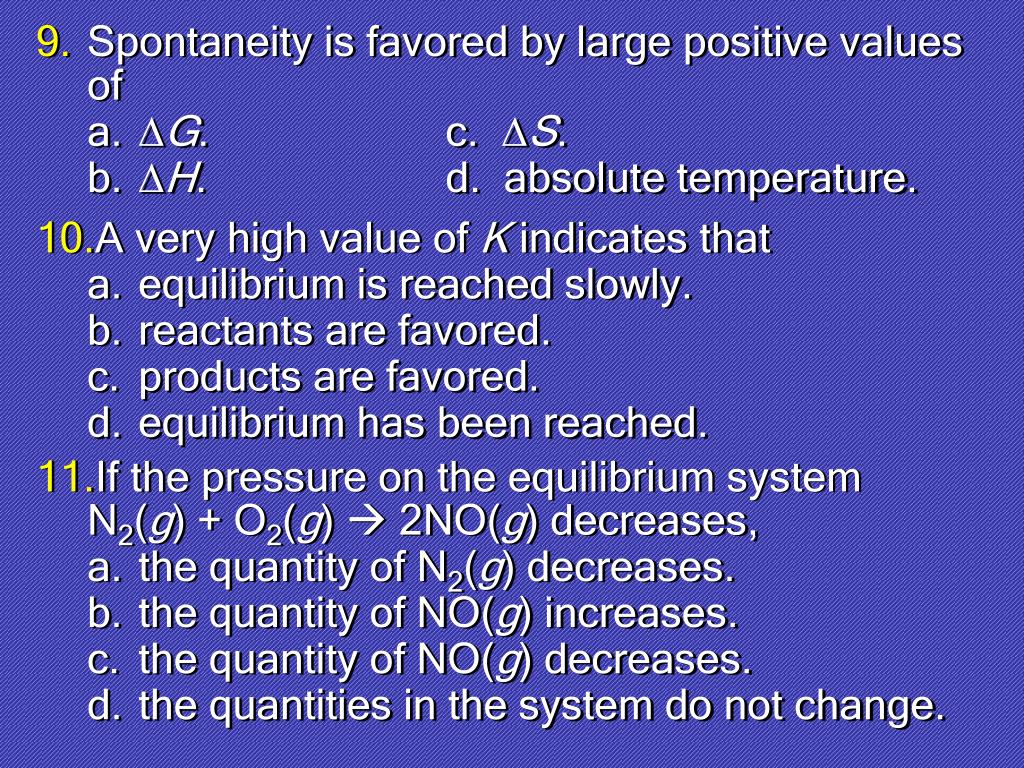 9. Spontaneity is favored by large positive values of
a. $\Delta G$.
b. $\Delta H$.
c. $\Delta S$.
d. absolute temperature.

10. A very high value of $K$ indicates that
a. equilibrium is reached slowly.
b. reactants are favored.
c. products are favored.
d. equilibrium has been reached.

11. If the pressure on the equilibrium system $N_2(g) + O_2(g) \rightarrow 2NO(g)$ decreases,
a. the quantity of $N_2(g)$ decreases.
b. the quantity of $NO(g)$ increases.
c. the quantity of $NO(g)$ decreases.
d. the quantities in the system do not change.